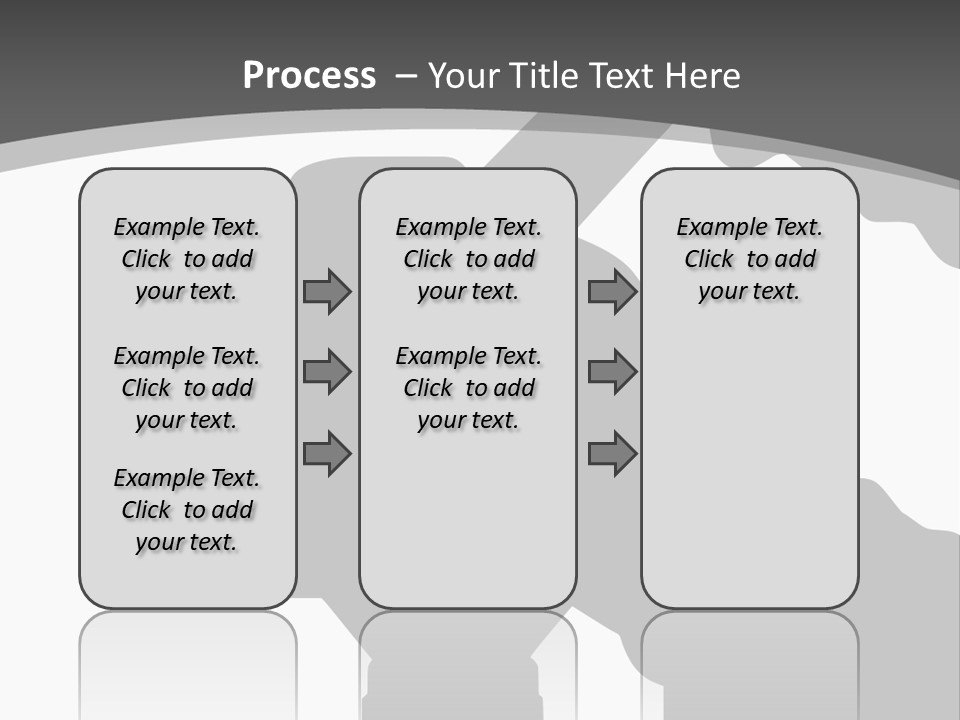 Process – Your Title Text Here

Example Text. Click to add your text.

Example Text. Click to add your text.

Example Text. Click to add your text.

Example Text. Click to add your text.

Example Text. Click to add your text.

Example Text. Click to add your text.